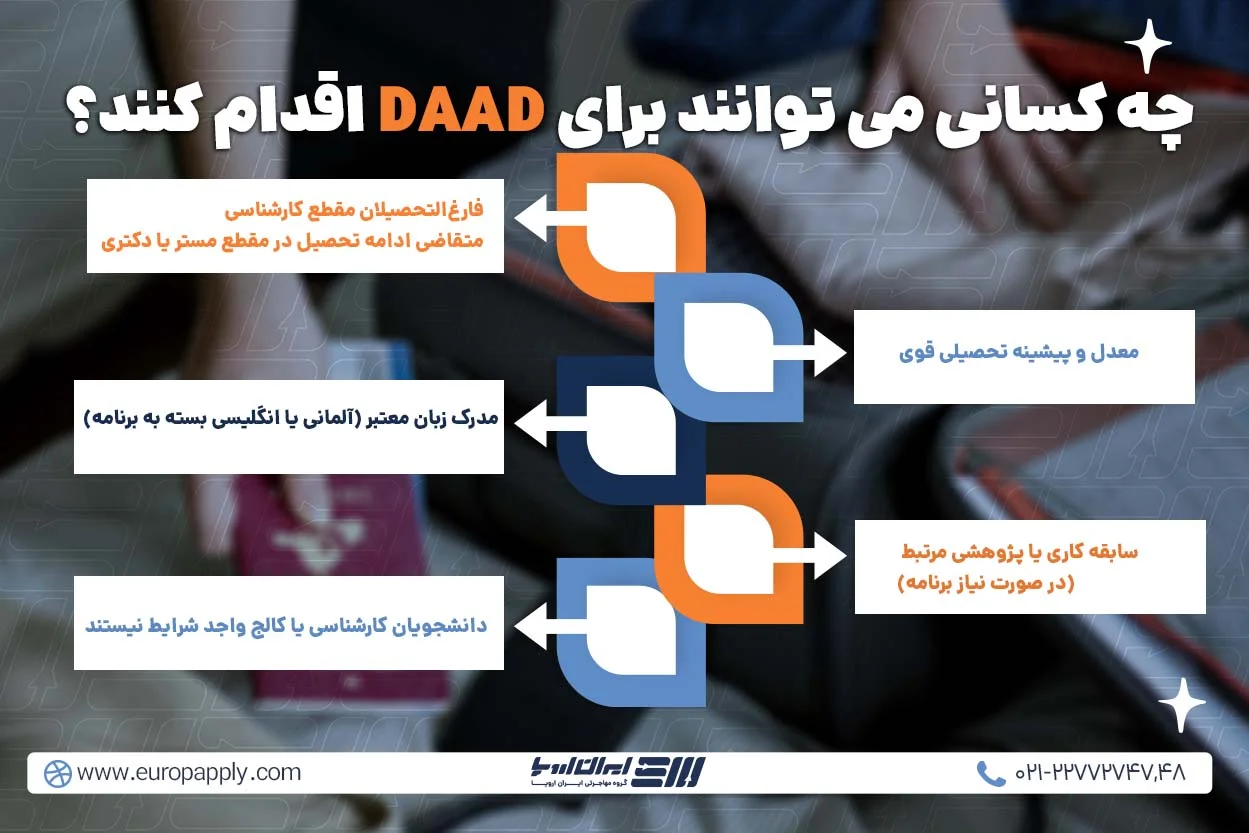 چه کسانی می توانند برای DAAD اقدام کنند؟

فارغ‌التحصیلان مقطع کارشناسی متقاضی ادامه تحصیل در مقطع مستر یا دکتری

معدل و پیشینه تحصیلی قوی

مدرک زبان معتبر (آلمانی یا انگلیسی بسته به برنامه)

سابقه کاری یا پژوهشی مرتبط (در صورت نیاز برنامه)

دانشجویان کارشناسی یا کالج واجد شرایط نیستند

www.europapply.com

ایران اروپا
گروه مهاجرتی ایران اروپا

۰۲۱-۲۲۷۷۲۷۴۷,۴۸